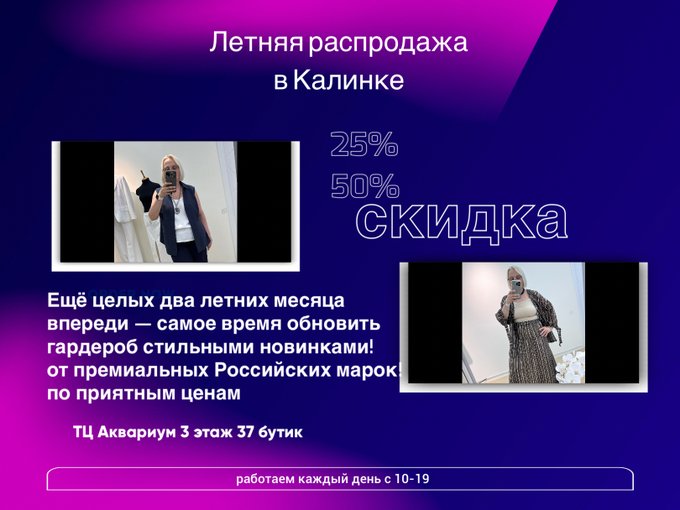 Летняя распродажа
в Калинке

25%
50%
скидка

Ещё целых два летних месяца впереди — самое время обновить гардероб стильными новинками! от премиальных Российских марок! по приятным ценам

ТЦ Аквариум 3 этаж 37 бутик

работаем каждый день с 10-19